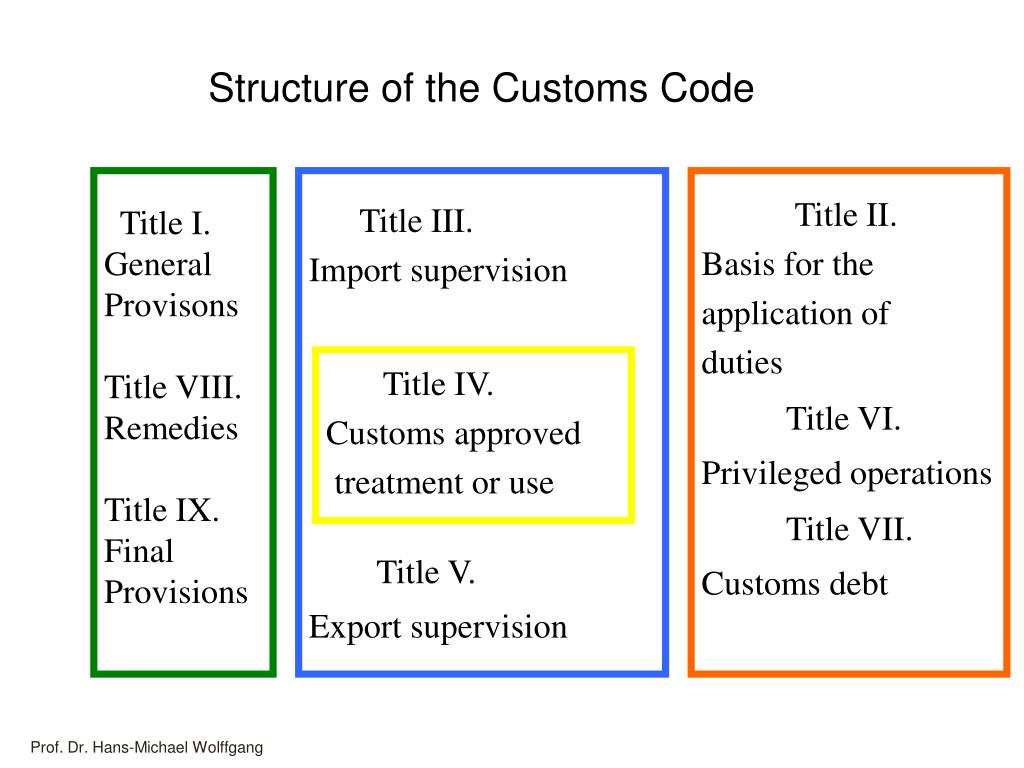 Structure of the Customs Code

Title I.
General Provisons

Title VIII.
Remedies

Title IX.
Final Provisions

Title III.
Import supervision

Title IV.
Customs approved treatment or use

Title V.
Export supervision

Title II.
Basis for the application of duties

Title VI.
Privileged operations

Title VII.
Customs debt

Prof. Dr. Hans-Michael Wolffgang